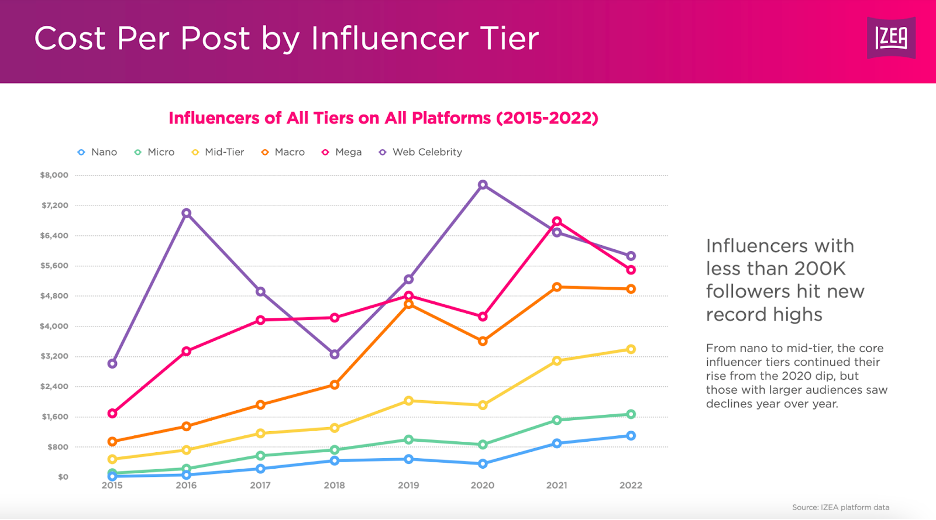 Cost Per Post by Influencer Tier

IZEA

Influencers of All Tiers on All Platforms (2015-2022)

Nano Micro Mid-Tier Macro Mega Web Celebrity

$8,000
$7,200
$6,400
$5,600
$4,800
$4,000
$3,200
$2,400
$1,600
$800
$0

2015 2016 2017 2018 2019 2020 2021 2022

Influencers with less than 200K followers hit new record highs

From nano to mid-tier, the core influencer tiers continued their rise from the 2020 dip, but those with larger audiences saw declines year over year.

Source: IZEA platform data